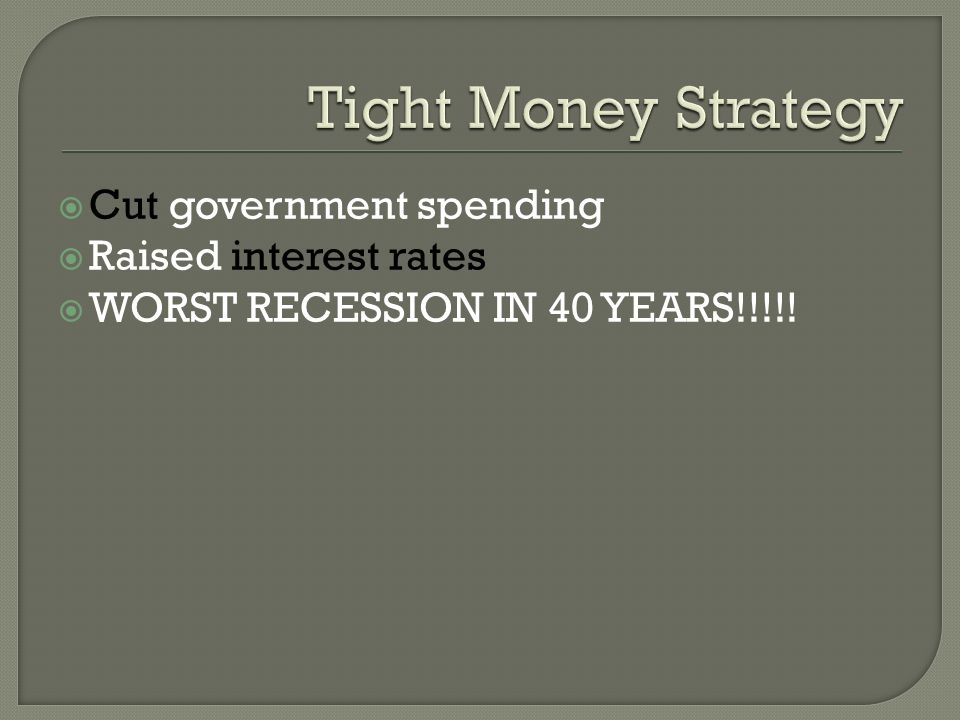 Tight Money Strategy

Cut government spending
Raised interest rates
WORST RECESSION IN 40 YEARS!!!!!